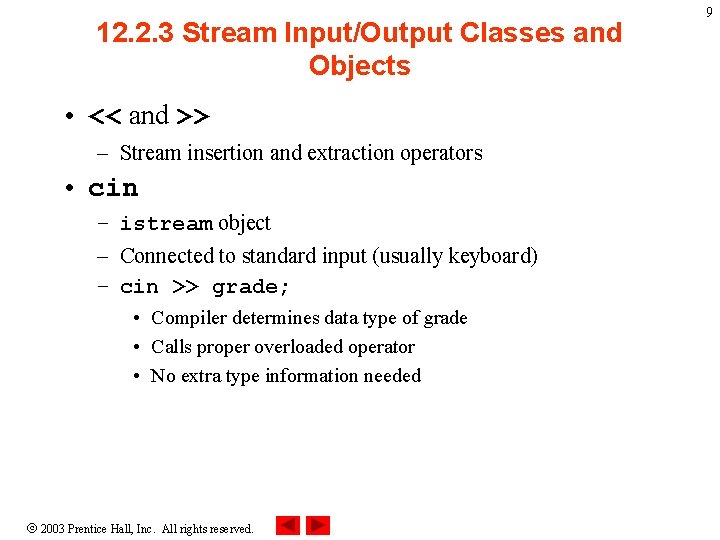 9

12.2.3 Stream Input/Output Classes and Objects

• << and >>
– Stream insertion and extraction operators

• cin
– istream object
– Connected to standard input (usually keyboard)
– cin >> grade;
• Compiler determines data type of grade
• Calls proper overloaded operator
• No extra type information needed

© 2003 Prentice Hall, Inc. All rights reserved.